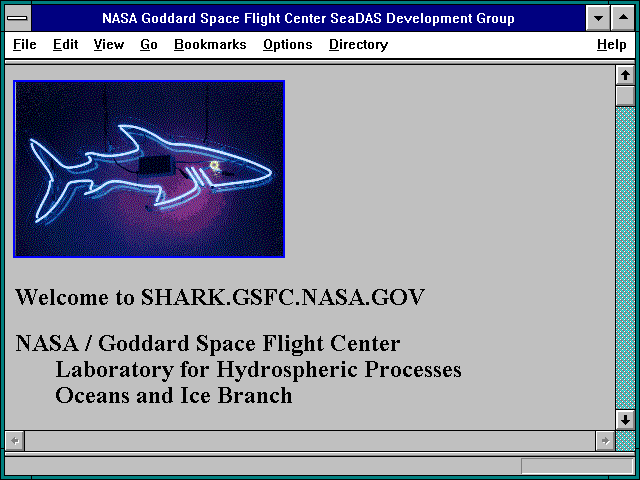 NASA Goddard Space Flight Center SeaDAS Development Group

File Edit View Go Bookmarks Options Directory Help

Welcome to SHARK.GSFC.NASA.GOV

NASA / Goddard Space Flight Center
Laboratory for Hydrospheric Processes
Oceans and Ice Branch